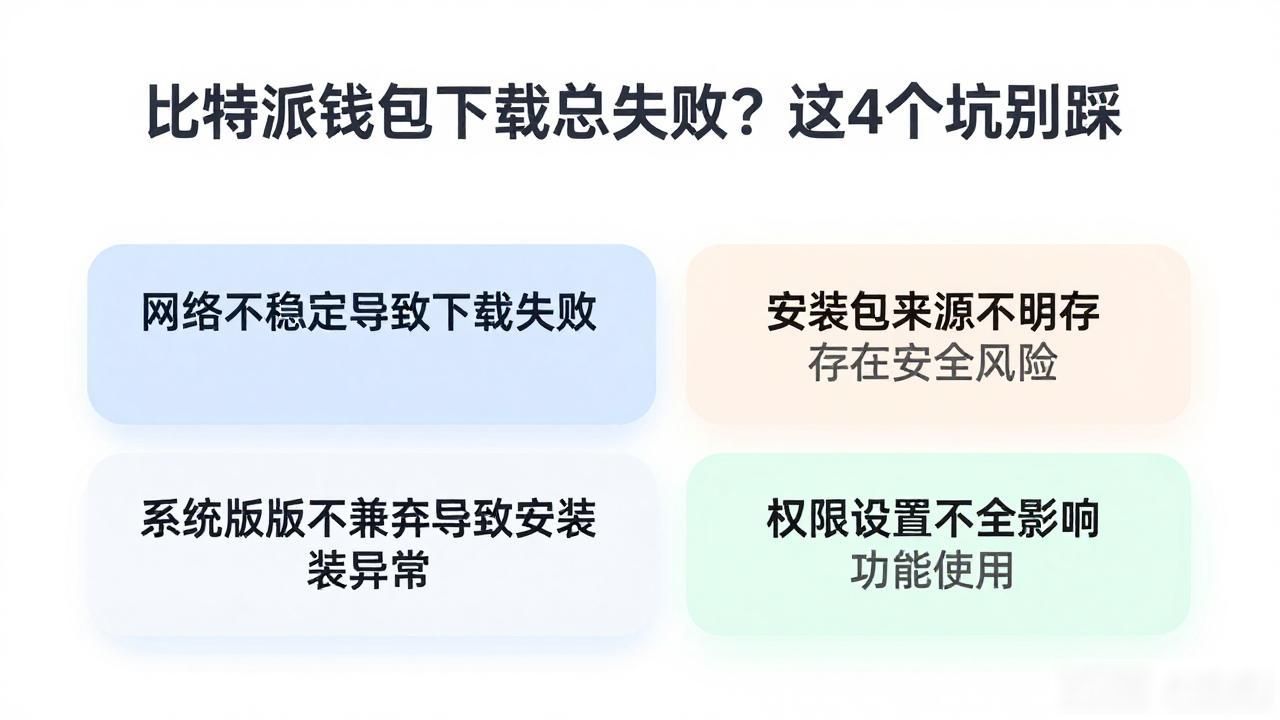 比特派钱包下载总失败？这4个坑别踩

网络不稳定导致下载失败

安装包来源不明存
存在安全风险

系统版版不兼弃导致安装
装异常

权限设置不全影响
功能使用